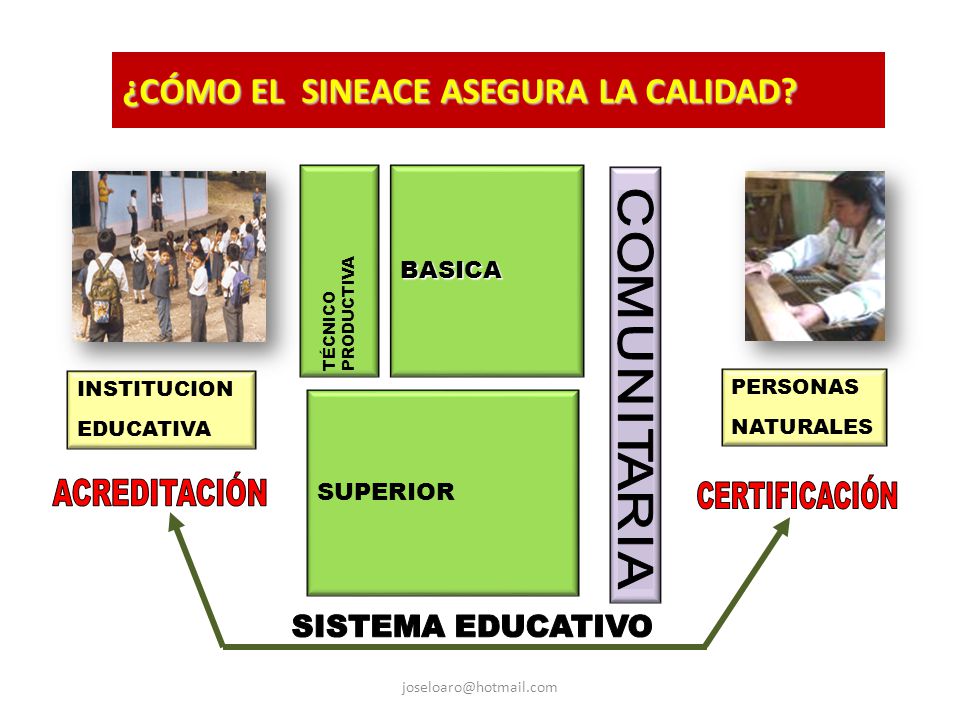 ¿CÓMO EL SINEACE ASEGURA LA CALIDAD?

TÉCNICO PRODUCTIVA

BASICA

COMUNITARIA

INSTITUCION EDUCATIVA

PERSONAS NATURALES

SUPERIOR

ACREDITACIÓN

CERTIFICACIÓN

SISTEMA EDUCATIVO

joseloaro@hotmail.com